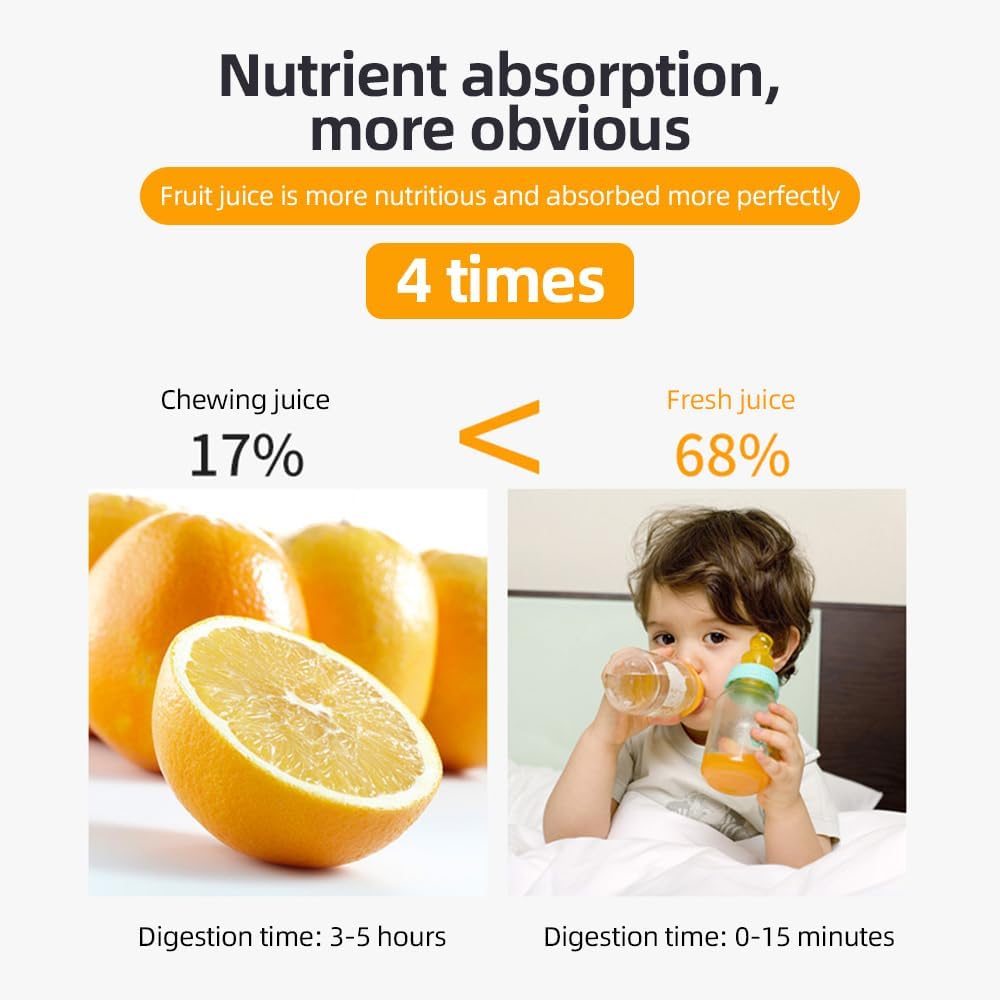 Nutrient absorption, more obvious

Fruit juice is more nutritious and absorbed more perfectly

4 times

Chewing juice
17%

<

Fresh juice
68%

Digestion time: 3-5 hours

Digestion time: 0-15 minutes